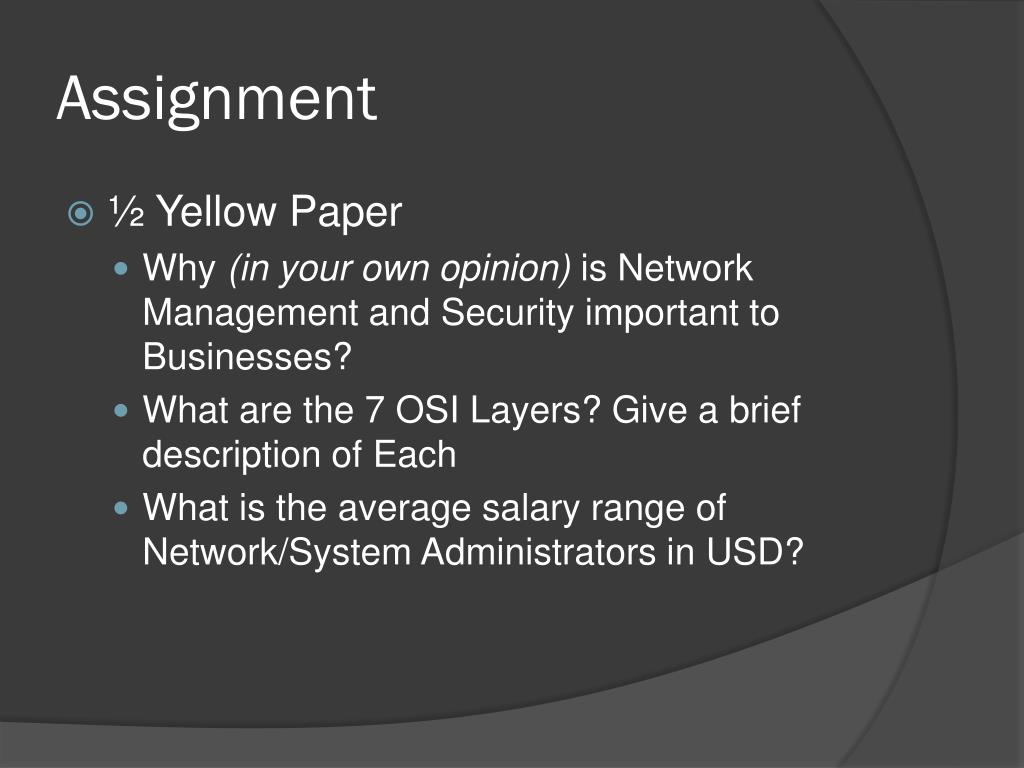 Assignment

½ Yellow Paper

Why (in your own opinion) is Network Management and Security important to Businesses?

What are the 7 OSI Layers? Give a brief description of Each

What is the average salary range of Network/System Administrators in USD?